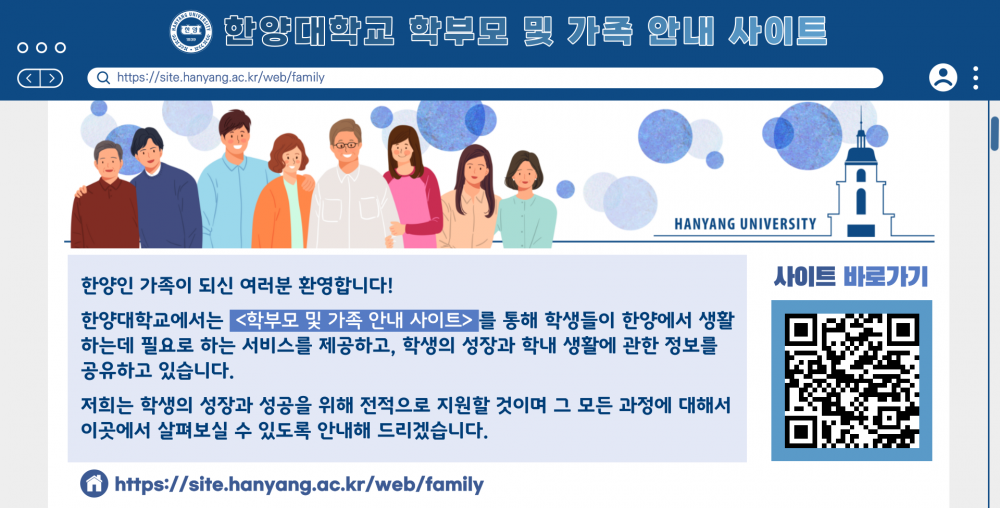 한양대학교 학부모 및 가족 안내 사이트

https://site.hanyang.ac.kr/web/family

HANYANG UNIVERSITY

한양인 가족이 되신 여러분 환영합니다!

한양대학교에서는 <학부모 및 가족 안내 사이트>를 통해 학생들이 한양에서 생활하는데 필요로 하는 서비스를 제공하고, 학생의 성장과 학내 생활에 관한 정보를 공유하고 있습니다.

저희는 학생의 성장과 성공을 위해 전적으로 지원할 것이며 그 모든 과정에 대해서 이곳에서 살펴보실 수 있도록 안내해 드리겠습니다.

사이트 바로가기

https://site.hanyang.ac.kr/web/family